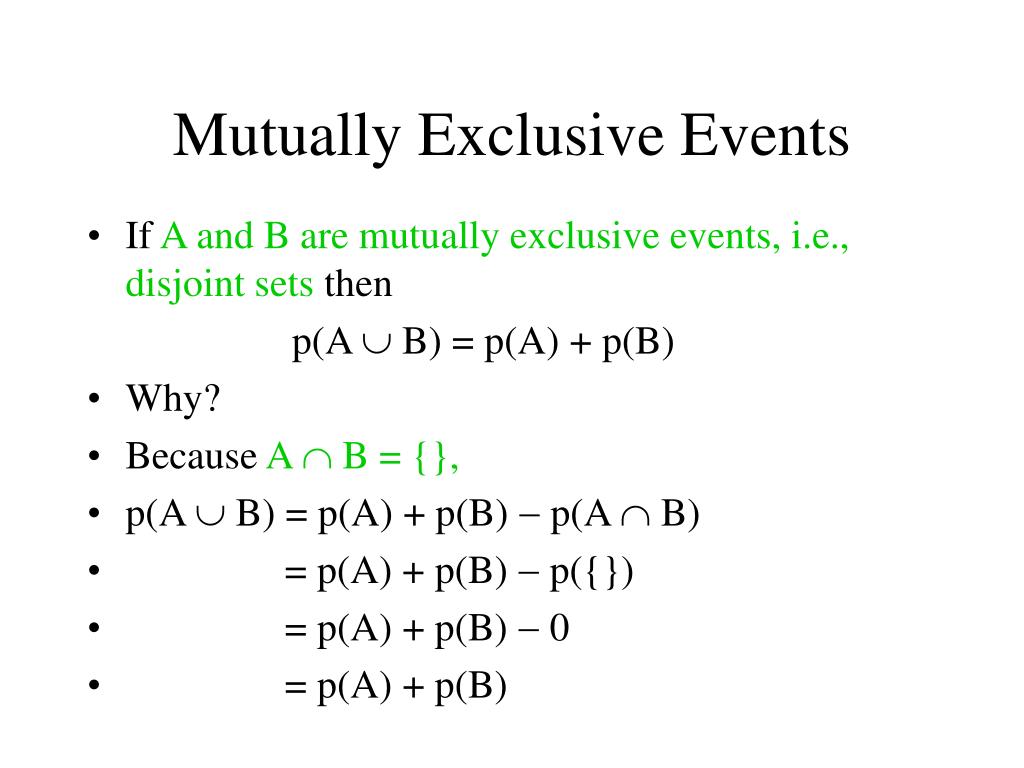 Mutually Exclusive Events

• If A and B are mutually exclusive events, i.e., disjoint sets then

$p(A \cup B) = p(A) + p(B)$

• Why?

• Because $A \cap B = \{\}$,

• $p(A \cup B) = p(A) + p(B) - p(A \cap B)$

• $= p(A) + p(B) - p(\{\})$

• $= p(A) + p(B) - 0$

• $= p(A) + p(B)$